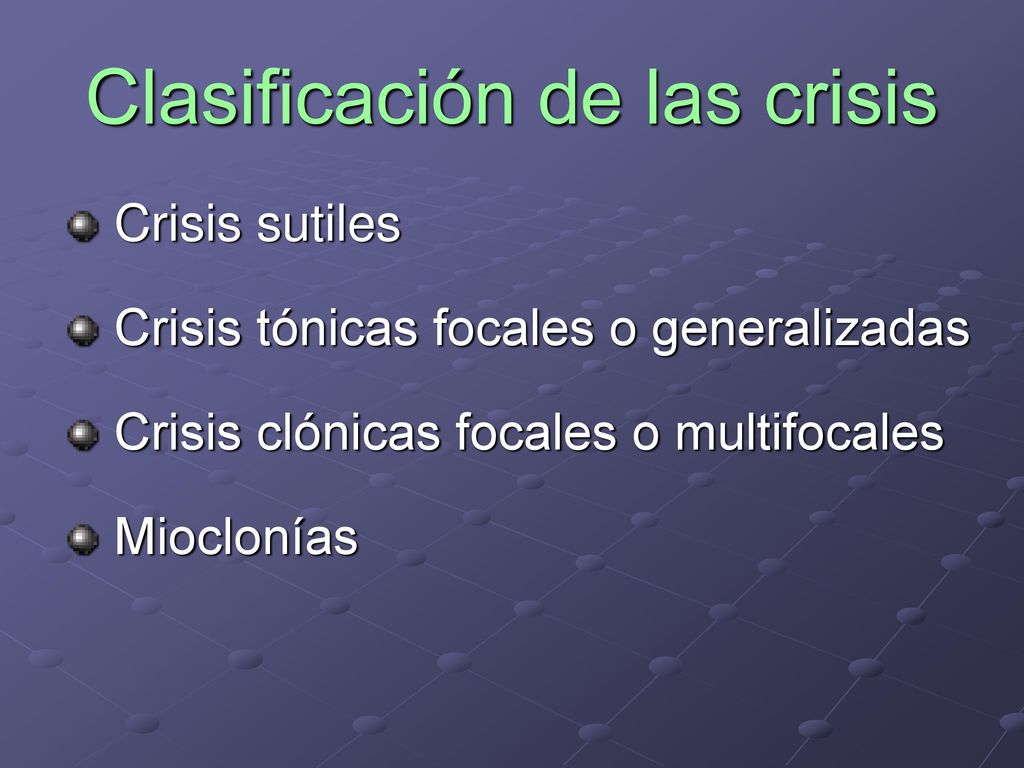 Clasificación de las crisis

Crisis sutiles

Crisis tónicas focales o generalizadas

Crisis clónicas focales o multifocales

Mioclonías